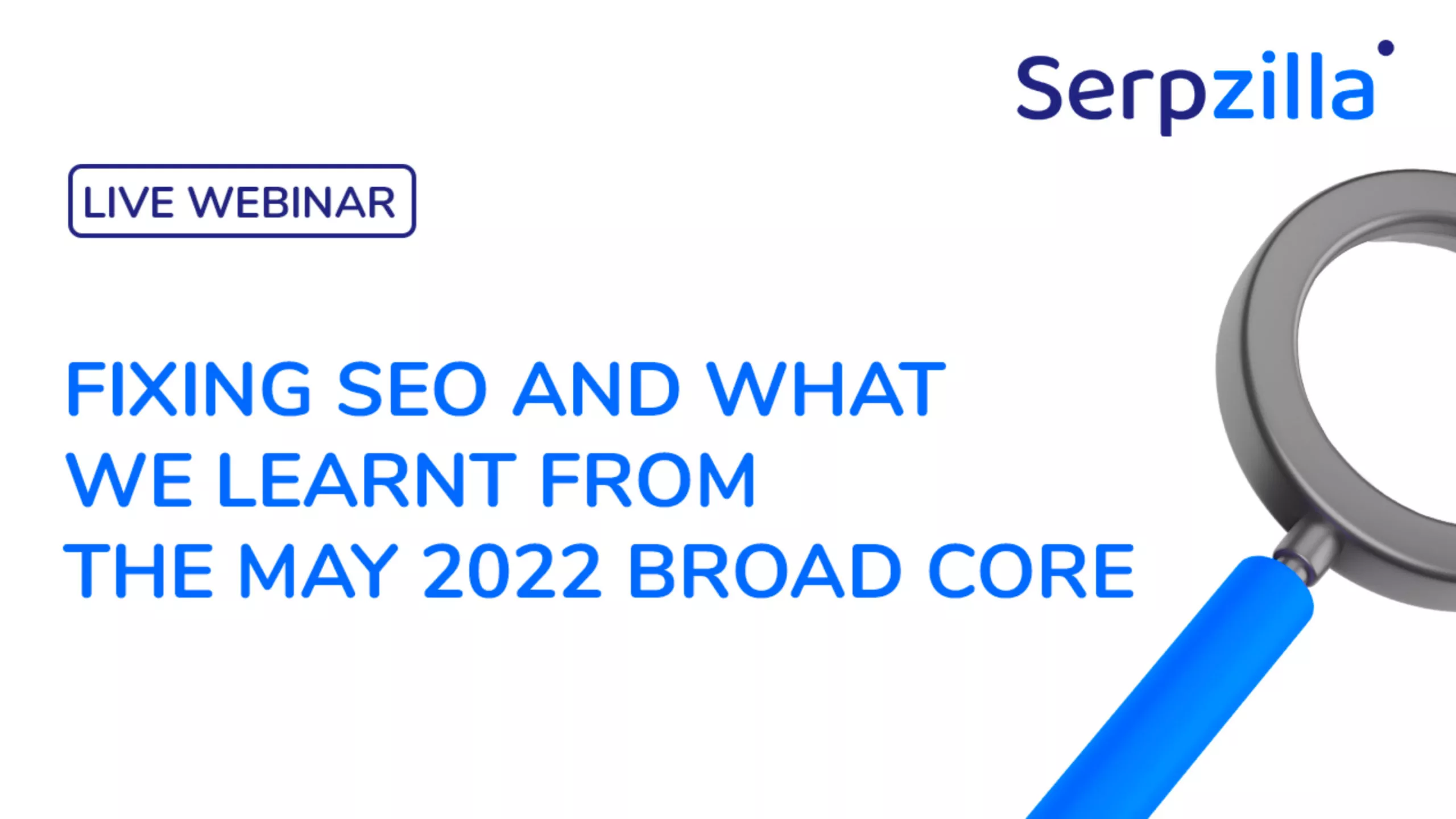 Serpzilla

LIVE WEBINAR

FIXING SEO AND WHAT WE LEARNT FROM THE MAY 2022 BROAD CORE